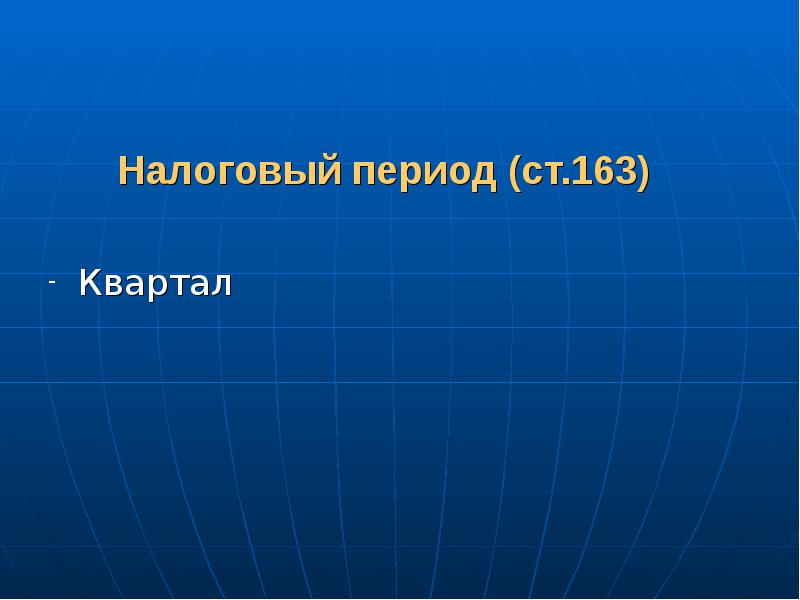 Налоговый период (ст.163)

- Квартал